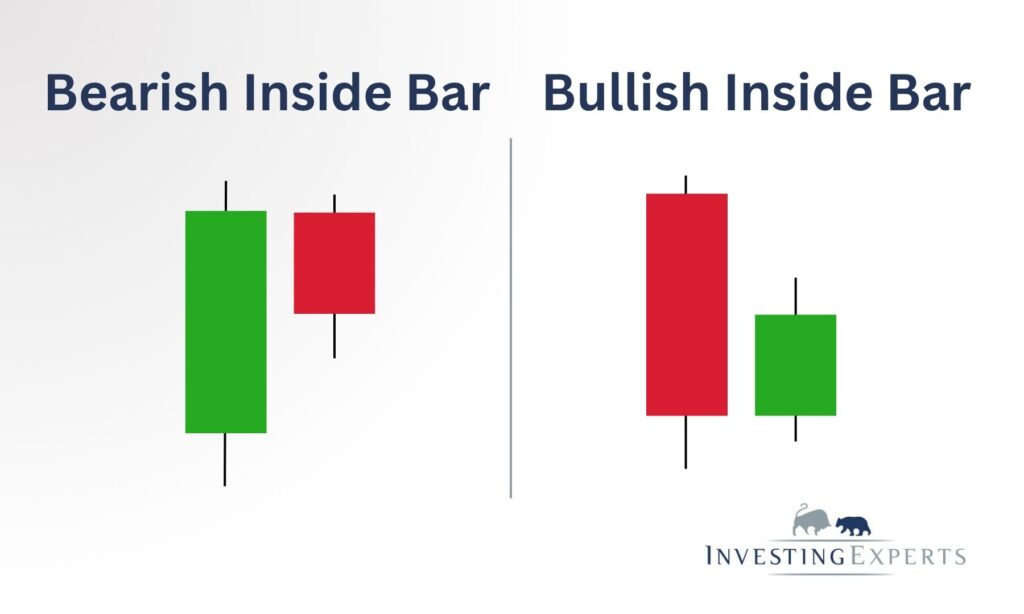 Bearish Inside Bar

Bullish Inside Bar

INVESTINGEXPERTS